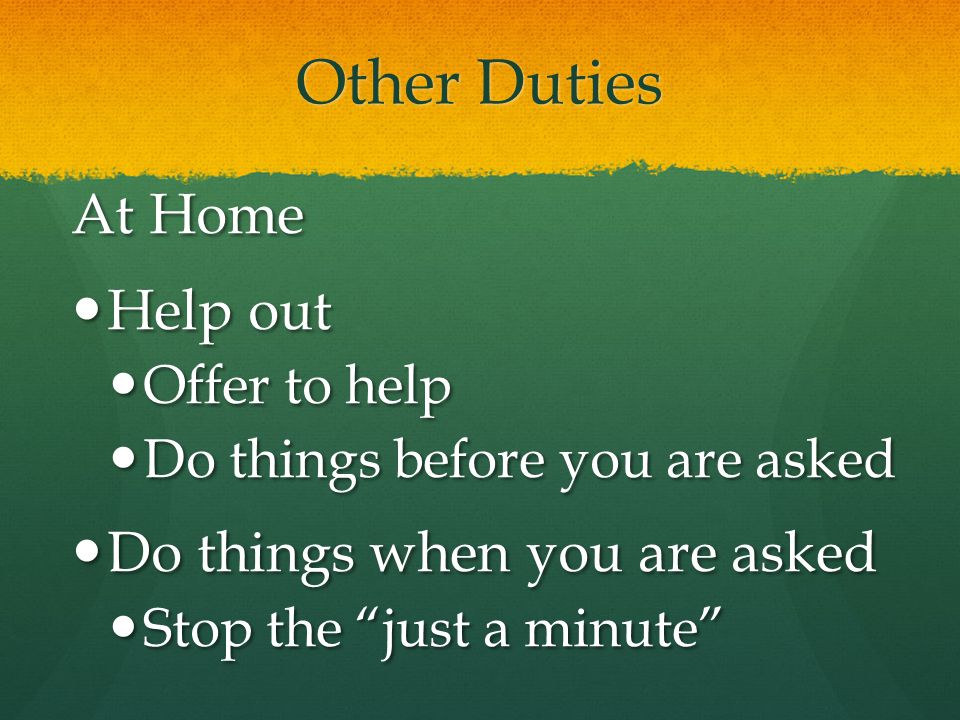 Other Duties

At Home

• Help out
  • Offer to help
  • Do things before you are asked
• Do things when you are asked
  • Stop the “just a minute”